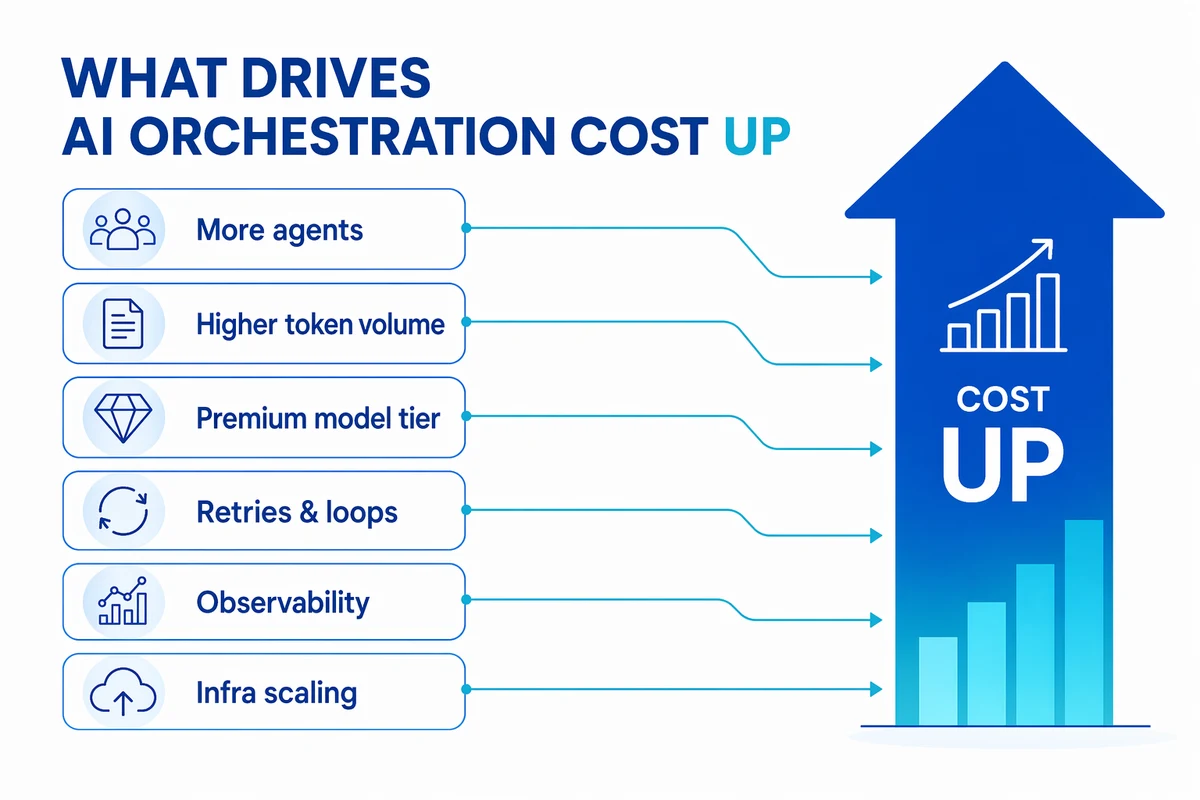 WHAT DRIVES
AI ORCHESTRATION COST UP

More agents

Higher token volume

Premium model tier

Retries & loops

Observability

Infra scaling

COST
UP